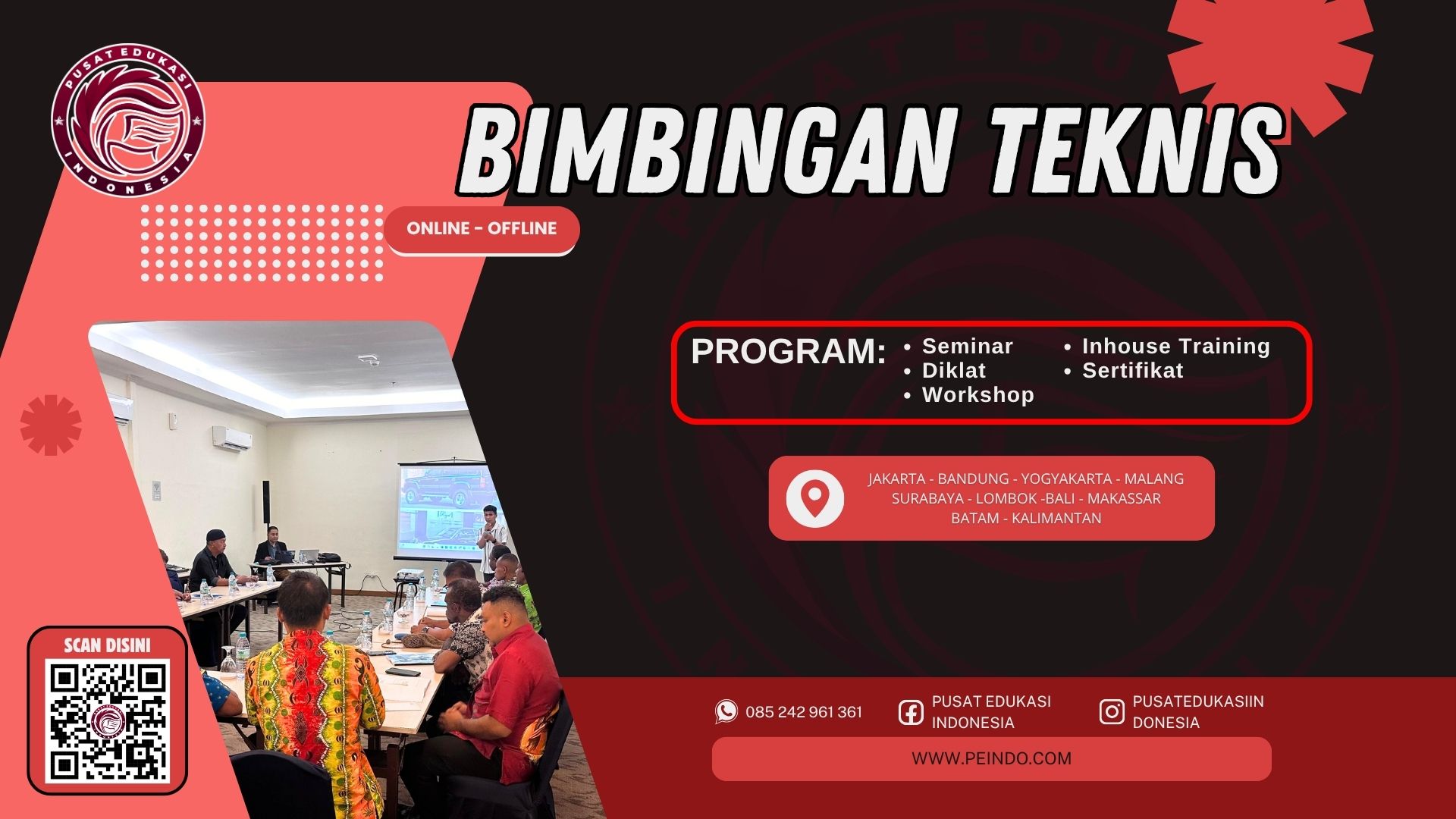 PUSAT EDUKASI INDONESIA

BIMBINGAN TEKNIS

ONLINE - OFFLINE

PROGRAM:
• Seminar
• Diklat
• Workshop
• Inhouse Training
• Sertifikat

JAKARTA - BANDUNG - YOGYAKARTA - MALANG
SURABAYA - LOMBOK -BALI - MAKASSAR
BATAM - KALIMANTAN

SCAN DISINI

085 242 961 361

PUSAT EDUKASI INDONESIA

PUSATEDUKASIIN DONESIA

WWW.PEINDO.COM